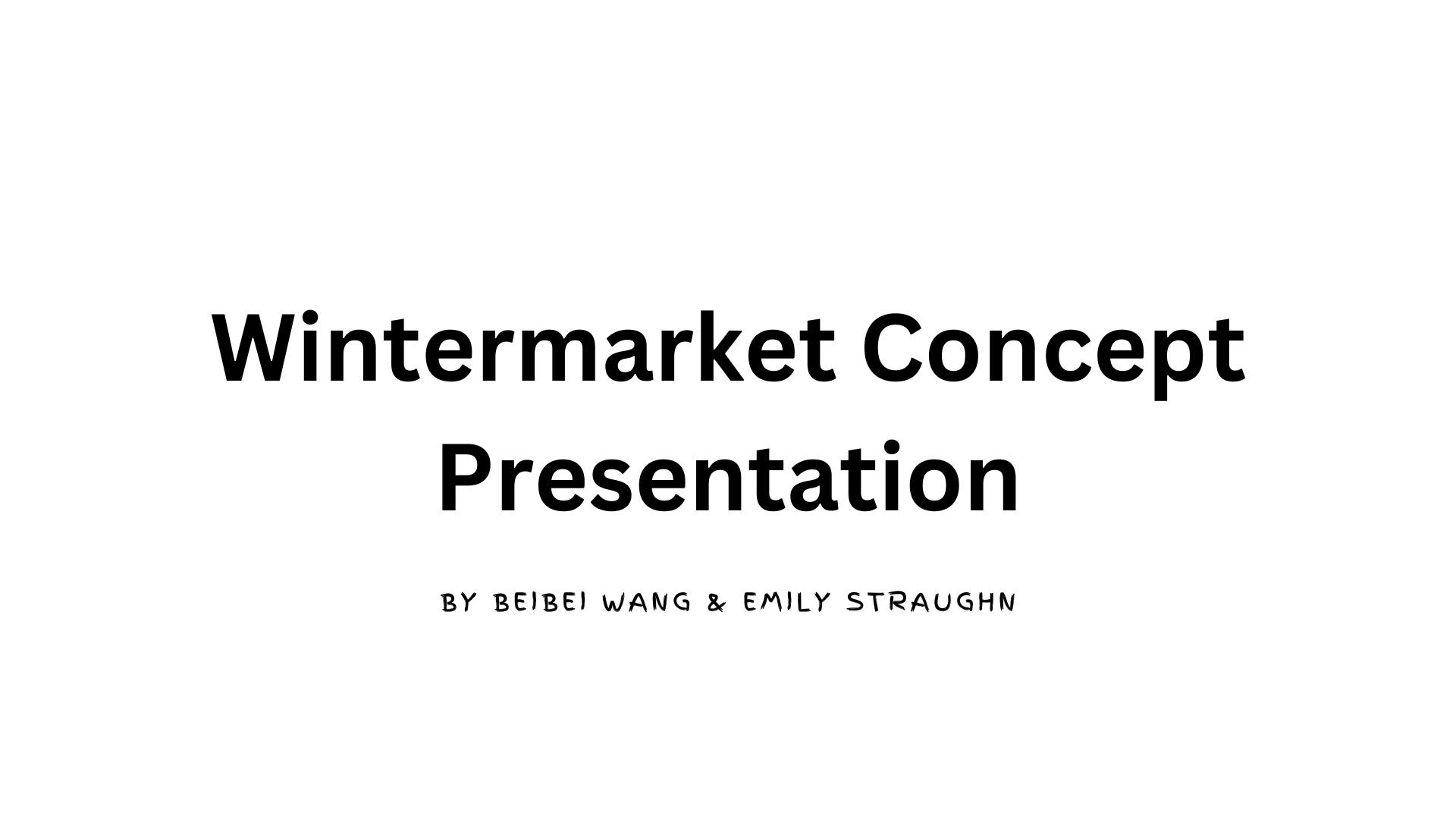 Wintermarket Concept Presentation

BY BEIBEI WANG & EMILY STRAUGHN